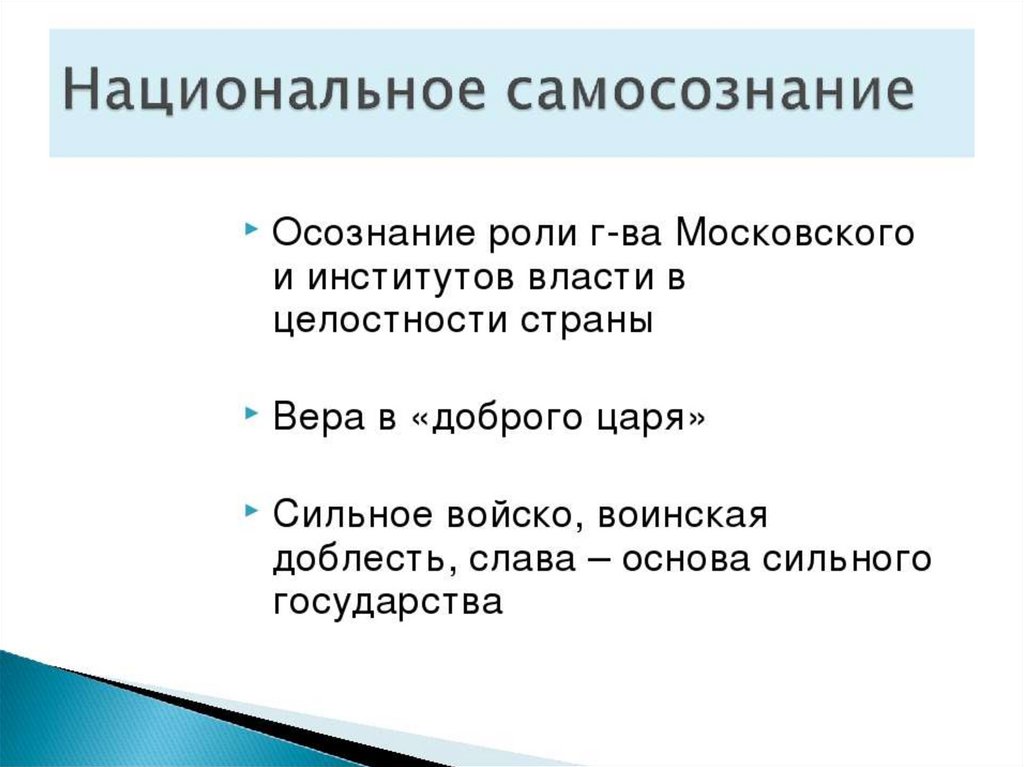 Национальное самосознание

Осознание роли г-ва Московского и институтов власти в целостности страны

Вера в «доброго царя»

Сильное войско, воинская доблесть, слава – основа сильного государства